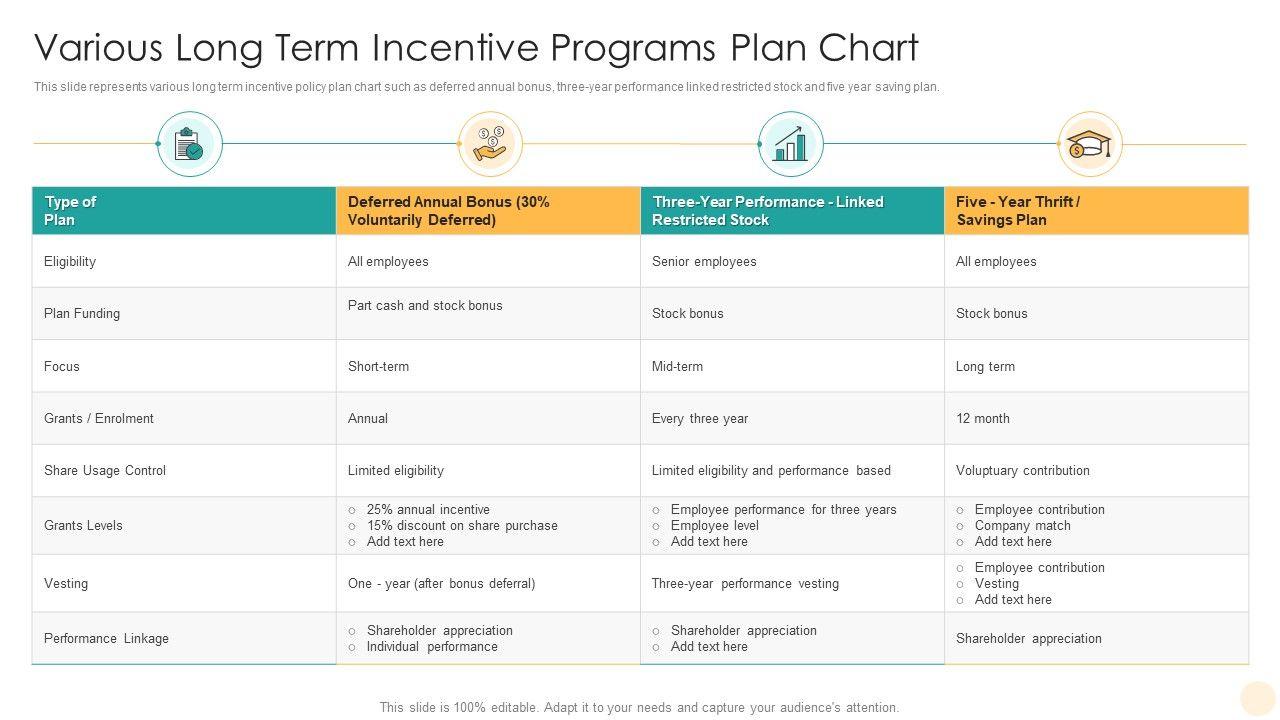 Various Long Term Incentive Programs Plan Chart

This slide represents various long term incentive policy plan chart such as deferred annual bonus, three-year performance linked restricted stock and five year saving plan.

| Type of Plan | Deferred Annual Bonus (30% Voluntarily Deferred) | Three-Year Performance - Linked Restricted Stock | Five - Year Thrift / Savings Plan |
|---|---|---|---|
| Eligibility | All employees | Senior employees | All employees |
| Plan Funding | Part cash and stock bonus | Stock bonus | Stock bonus |
| Focus | Short-term | Mid-term | Long term |
| Grants / Enrolment | Annual | Every three year | 12 month |
| Share Usage Control | Limited eligibility | Limited eligibility and performance based | Voluptuary contribution |
| Grants Levels | ○ 25% annual incentive ○ 15% discount on share purchase ○ Add text here | ○ Employee performance for three years ○ Employee level ○ Add text here | ○ Employee contribution ○ Company match ○ Add text here |
| Vesting | One - year (after bonus deferral) | Three-year performance vesting | ○ Employee contribution ○ Vesting ○ Add text here |
| Performance Linkage | ○ Shareholder appreciation ○ Individual performance | ○ Shareholder appreciation ○ Add text here | Shareholder appreciation |

This slide is 100% editable. Adapt it to your needs and capture your audience's attention.